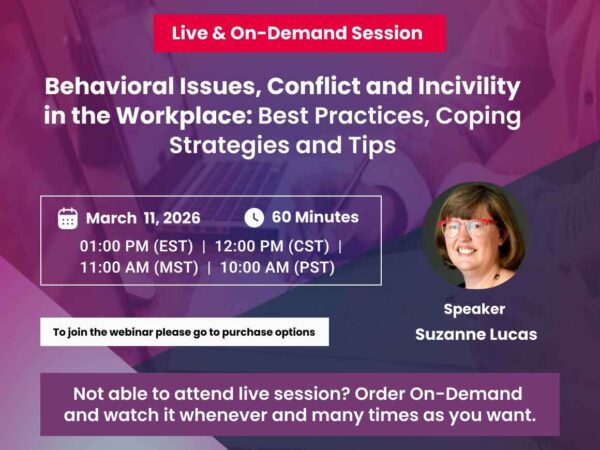 Live & On-Demand Session

Behavioral Issues, Conflict and Incivility in the Workplace: Best Practices, Coping Strategies and Tips

March 11, 2026

60 Minutes

01:00 PM (EST) | 12:00 PM (CST) | 11:00 AM (MST) | 10:00 AM (PST)

To join the webinar please go to purchase options

Speaker
Suzanne Lucas

Not able to attend live session? Order On-Demand and watch it whenever and many times as you want.